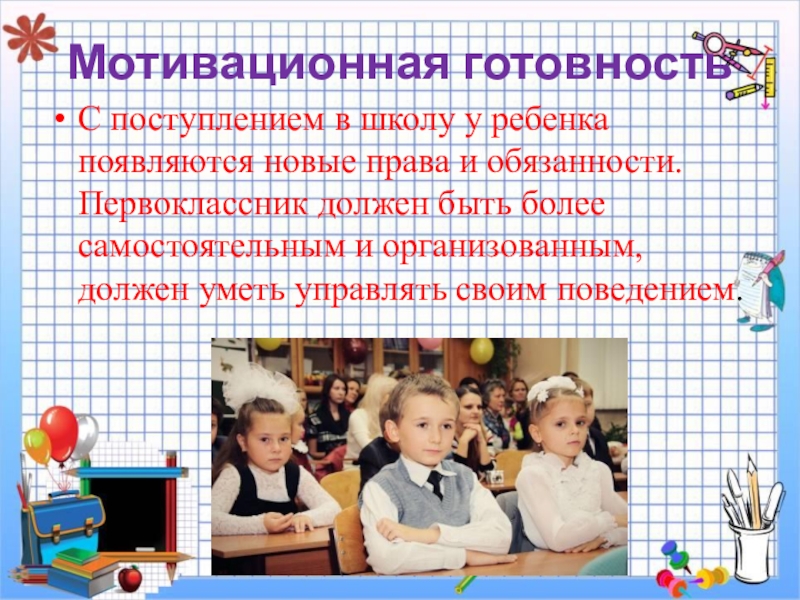 Мотивационная готовность

• С поступлением в школу у ребенка появляются новые права и обязанности. Первоклассник должен быть более самостоятельным и организованным, должен уметь управлять своим поведением.